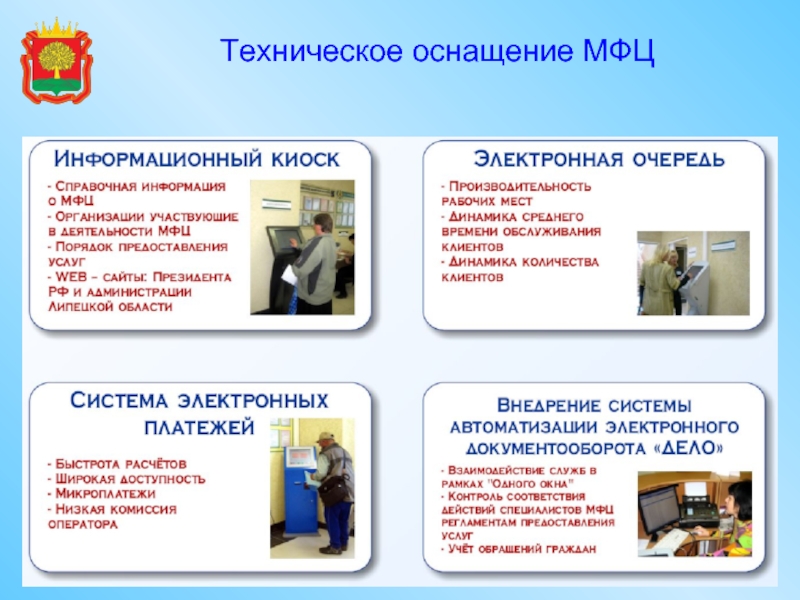 Техническое оснащение МФЦ

Информационный киоск

- Справочная информация о МФЦ
- Организации участвующие в деятельности МФЦ
- Порядок предоставления услуг
- WEB – сайты: Президента РФ и администрации Липецкой области

Электронная очередь

- Производительность рабочих мест
- Динамика среднего времени обслуживания клиентов
- Динамика количества клиентов

Система электронных платежей

- Быстрота расчётов
- Широкая доступность
- Микроплатежи
- Низкая комиссия оператора

Внедрение системы автоматизации электронного документооборота «ДЕЛО»

- Взаимодействие служб в рамках "Одного окна"
- Контроль соответствия действий специалистов МФЦ регламентам предоставления услуг
- Учёт обращений граждан